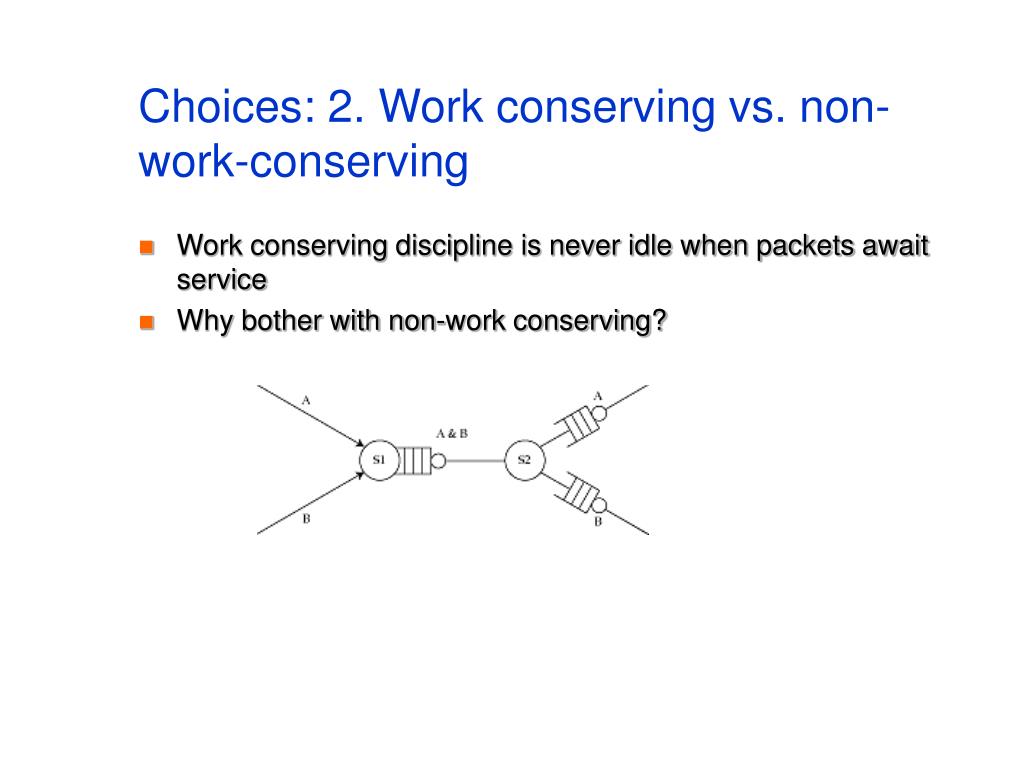 Choices: 2. Work conserving vs. non-work-conserving

Work conserving discipline is never idle when packets await service

Why bother with non-work conserving?

A
B
S1
A & B
S2
A
B